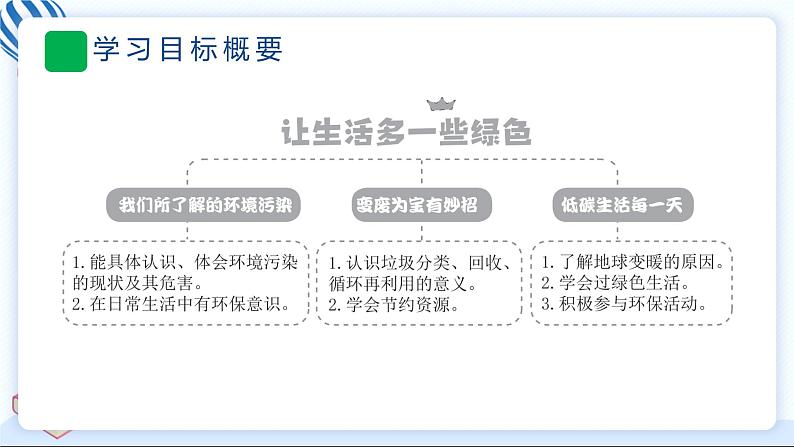 学习目标概要

让生活多一些绿色

我们所了解的环境污染

1. 能具体认识、体会环境污染的现状及其危害。
2. 在日常生活中有环保意识。

变废为宝有妙招

1. 认识垃圾分类、回收、循环再利用的意义。
2. 学会节约资源。

低碳生活每一天

1. 了解地球变暖的原因。
2. 学会过绿色生活。
3. 积极参与环保活动。